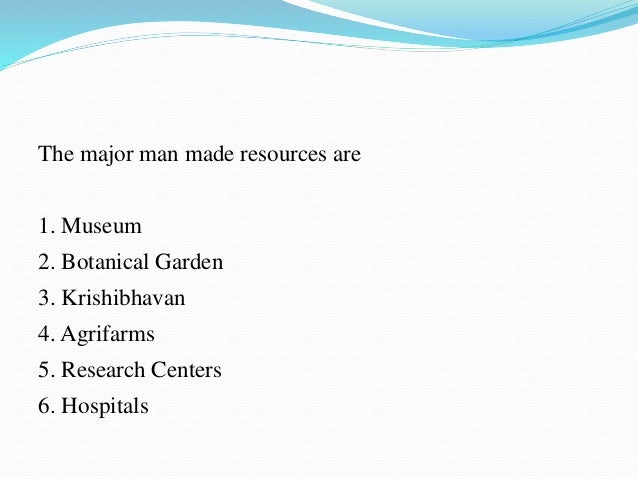 The major man made resources are

1. Museum
2. Botanical Garden
3. Krishibhavan
4. Agrifarms
5. Research Centers
6. Hospitals